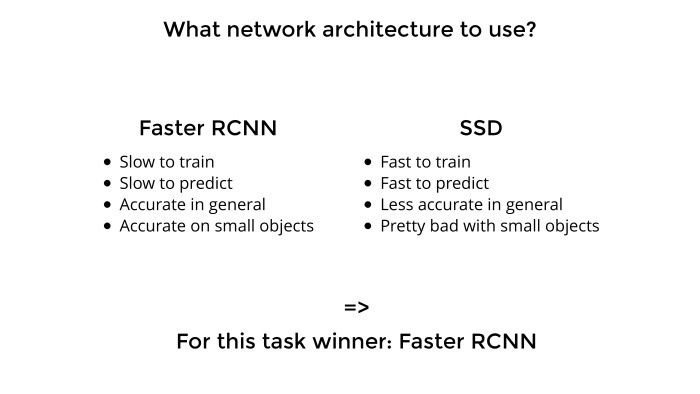 What network architecture to use?

Faster RCNN

- Slow to train
- Slow to predict
- Accurate in general
- Accurate on small objects

SSD

- Fast to train
- Fast to predict
- Less accurate in general
- Pretty bad with small objects

=>

For this task winner: Faster RCNN